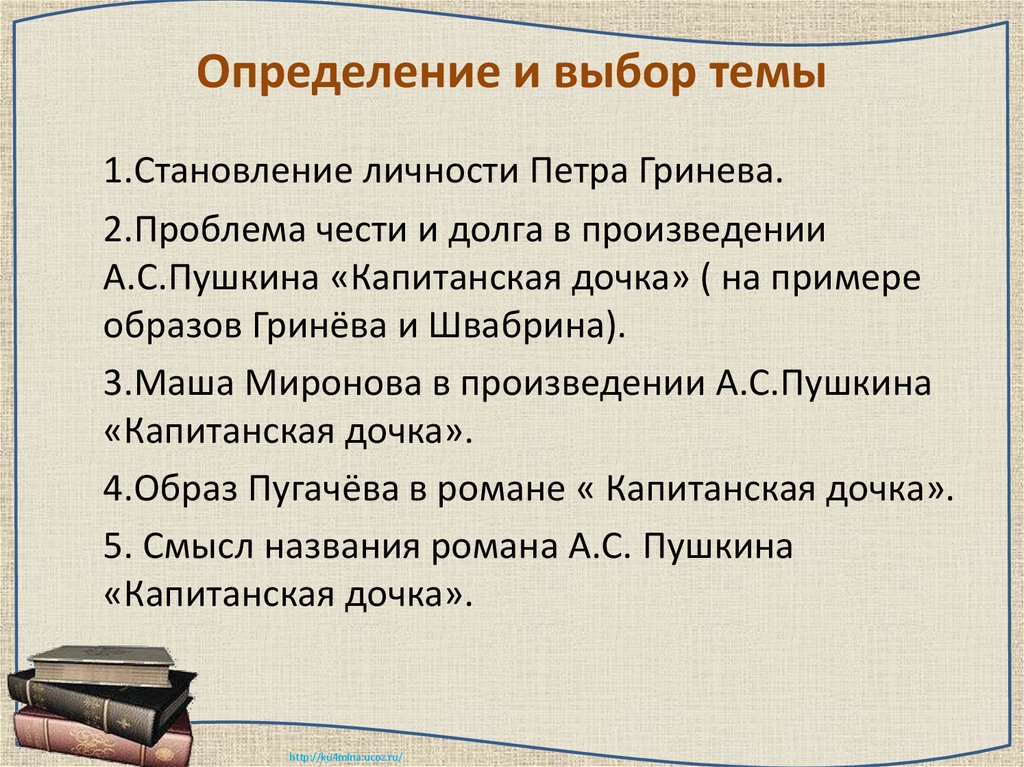 Определение и выбор темы

1.Становление личности Петра Гринева.

2.Проблема чести и долга в произведении А.С.Пушкина «Капитанская дочка» ( на примере образов Гринёва и Швабрина).

3.Маша Миронова в произведении А.С.Пушкина «Капитанская дочка».

4.Образ Пугачёва в романе « Капитанская дочка».

5. Смысл названия романа А.С. Пушкина «Капитанская дочка».

http://ku4mina.ucoz.ru/